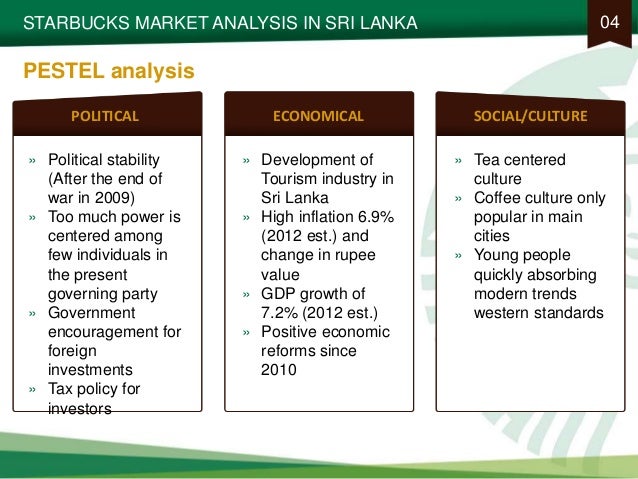 STARBUCKS MARKET ANALYSIS IN SRI LANKA

04

PESTEL analysis

POLITICAL

» Political stability (After the end of war in 2009)
» Too much power is centered among few individuals in the present governing party
» Government encouragement for foreign investments
» Tax policy for investors

ECONOMICAL

» Development of Tourism industry in Sri Lanka
» High inflation 6.9% (2012 est.) and change in rupee value
» GDP growth of 7.2% (2012 est.)
» Positive economic reforms since 2010

SOCIAL/CULTURE

» Tea centered culture
» Coffee culture only popular in main cities
» Young people quickly absorbing modern trends western standards